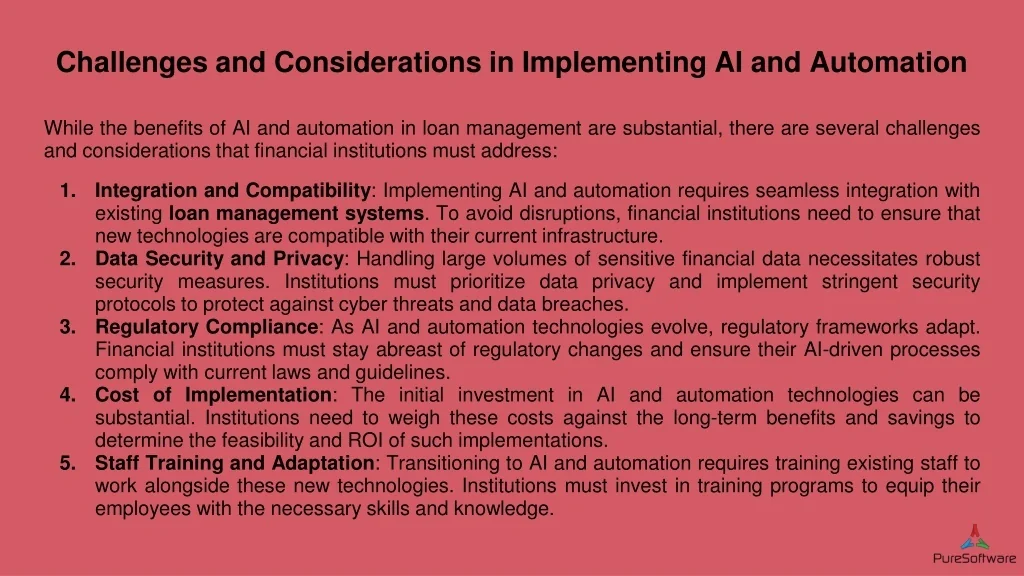 Challenges and Considerations in Implementing AI and Automation

While the benefits of AI and automation in loan management are substantial, there are several challenges and considerations that financial institutions must address:

1. Integration and Compatibility: Implementing AI and automation requires seamless integration with existing loan management systems. To avoid disruptions, financial institutions need to ensure that new technologies are compatible with their current infrastructure.
2. Data Security and Privacy: Handling large volumes of sensitive financial data necessitates robust security measures. Institutions must prioritize data privacy and implement stringent security protocols to protect against cyber threats and data breaches.
3. Regulatory Compliance: As AI and automation technologies evolve, regulatory frameworks adapt. Financial institutions must stay abreast of regulatory changes and ensure their AI-driven processes comply with current laws and guidelines.
4. Cost of Implementation: The initial investment in AI and automation technologies can be substantial. Institutions need to weigh these costs against the long-term benefits and savings to determine the feasibility and ROI of such implementations.
5. Staff Training and Adaptation: Transitioning to AI and automation requires training existing staff to work alongside these new technologies. Institutions must invest in training programs to equip their employees with the necessary skills and knowledge.

PureSoftware